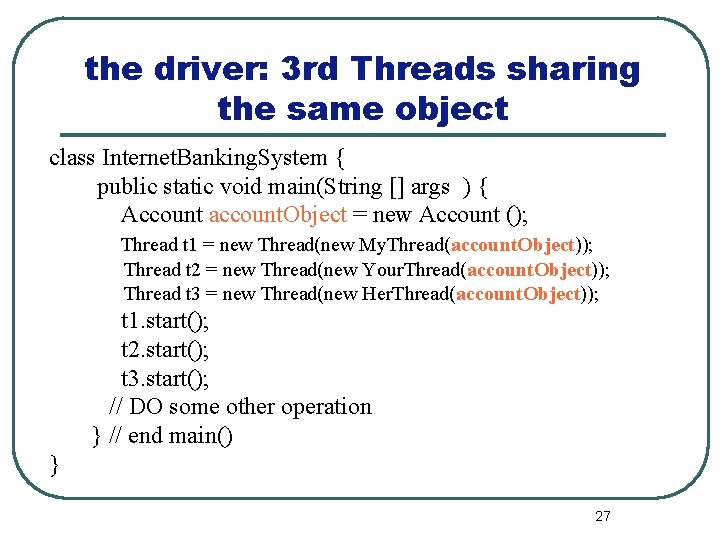 the driver: 3rd Threads sharing the same object

class InternetBankingSystem {
public static void main(String [] args ) {
Account accountObject = new Account ();
Thread t1 = new Thread(new MyThread(accountObject));
Thread t2 = new Thread(new YourThread(accountObject));
Thread t3 = new Thread(new HerThread(accountObject));
t1.start();
t2.start();
t3.start();
// DO some other operation
} // end main()
}

27